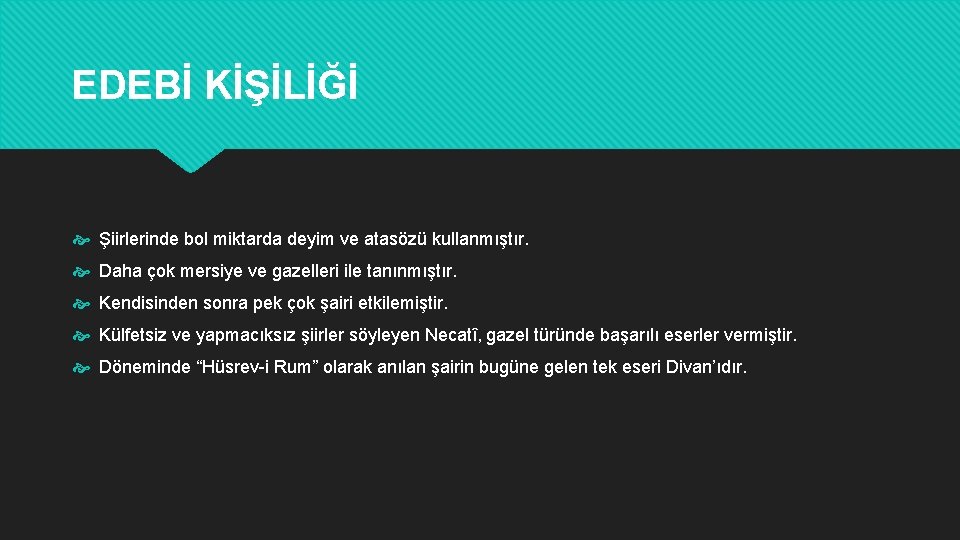 EDEBİ KİŞİLİĞİ

Şiirlerinde bol miktarda deyim ve atasözü kullanmıştır.

Daha çok mersiye ve gazelleri ile tanınmıştır.

Kendisinden sonra pek çok şairi etkilemiştir.

Külfetsiz ve yapmacıksız şiirler söyleyen Necatî, gazel türünde başarılı eserler vermiştir.

Döneminde “Hüsrev-i Rum” olarak anılan şairin bugüne gelen tek eseri Divan’ıdır.